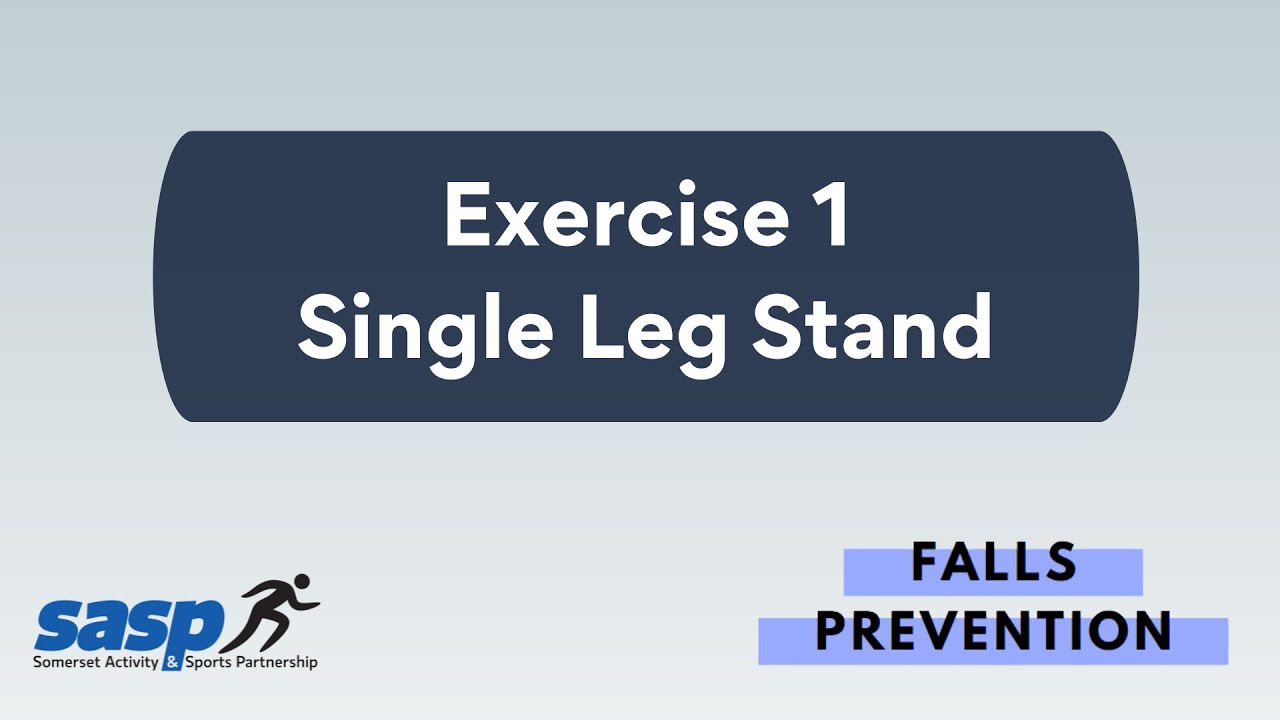 Exercise 1
Single Leg Stand

sasp
Somerset Activity & Sports Partnership

FALLS
PREVENTION